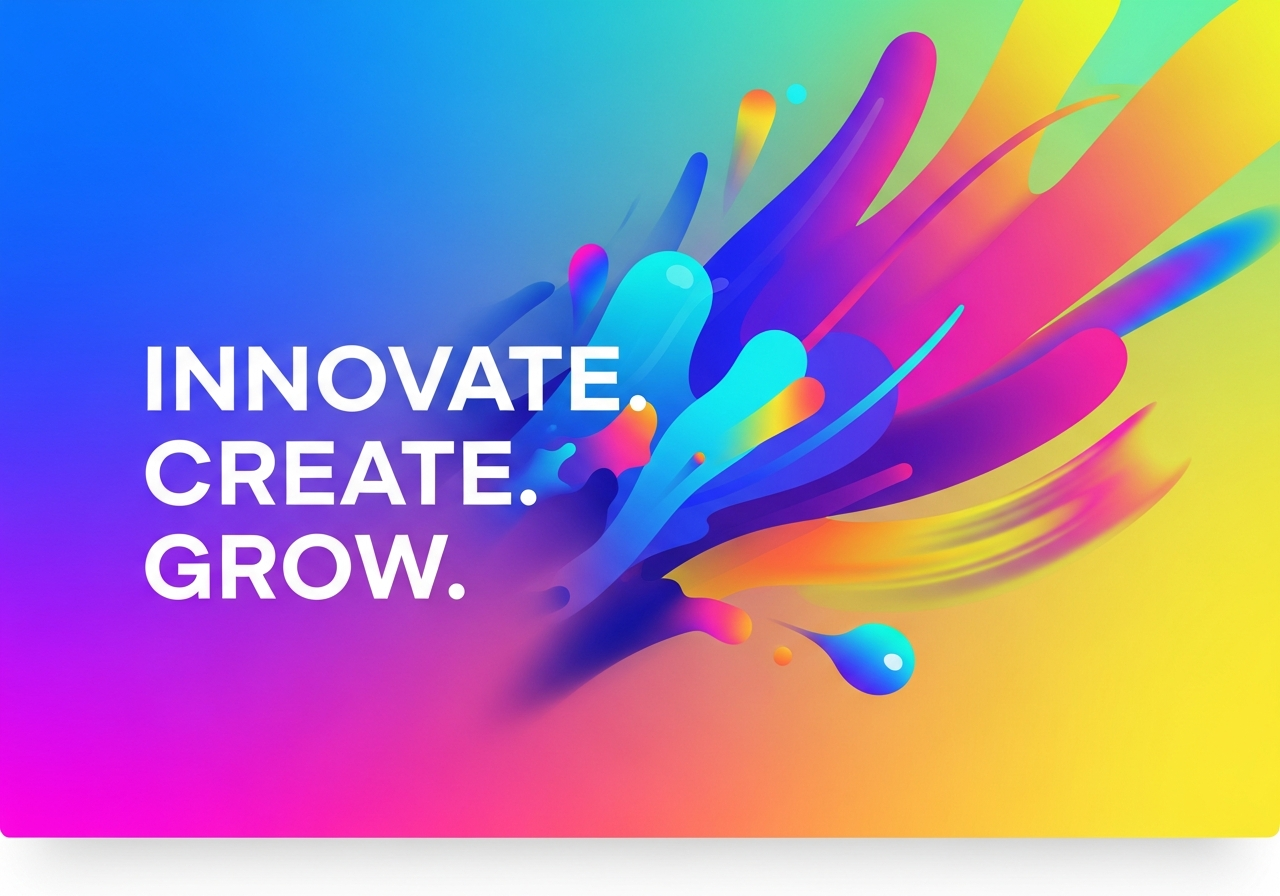 INNOVATE.
CREATE.
GROW.